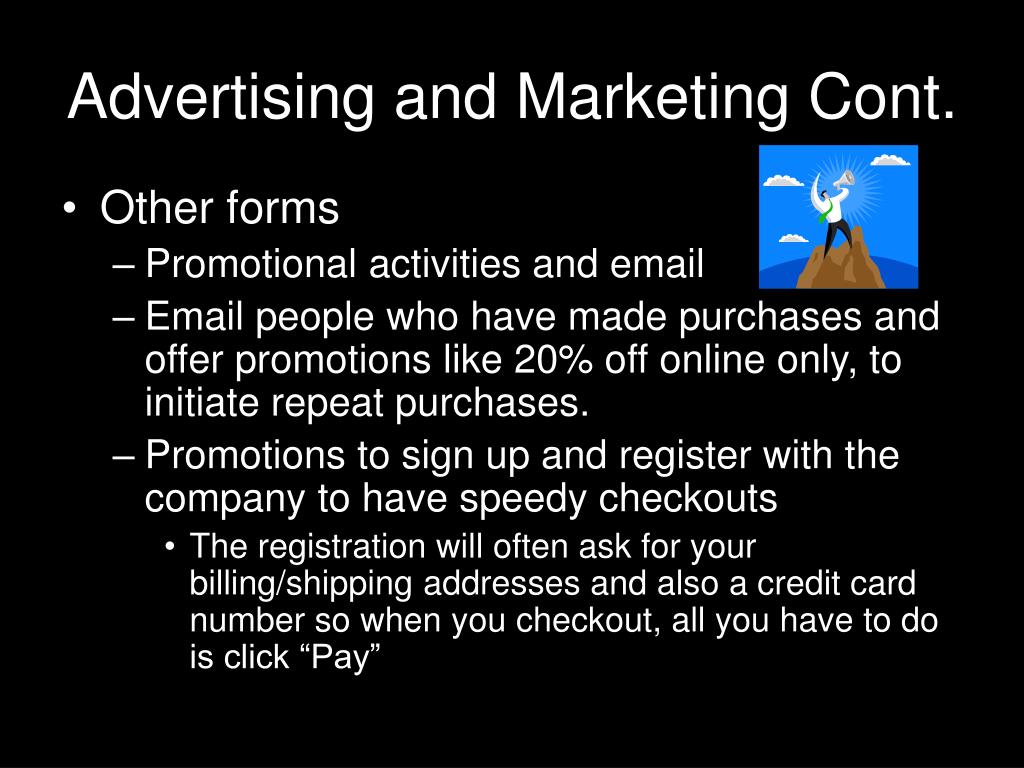 Advertising and Marketing Cont.

• Other forms
– Promotional activities and email
– Email people who have made purchases and offer promotions like 20% off online only, to initiate repeat purchases.
– Promotions to sign up and register with the company to have speedy checkouts
• The registration will often ask for your billing/shipping addresses and also a credit card number so when you checkout, all you have to do is click “Pay”